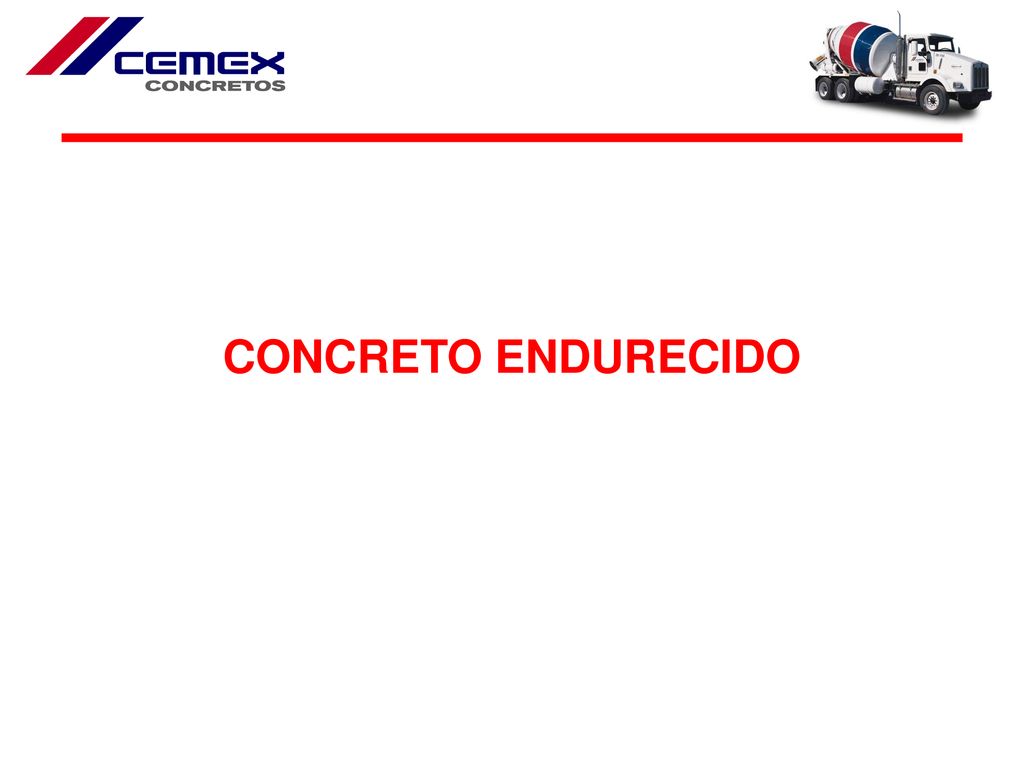 CEMEX
CONCRETOS

CONCRETO ENDURECIDO